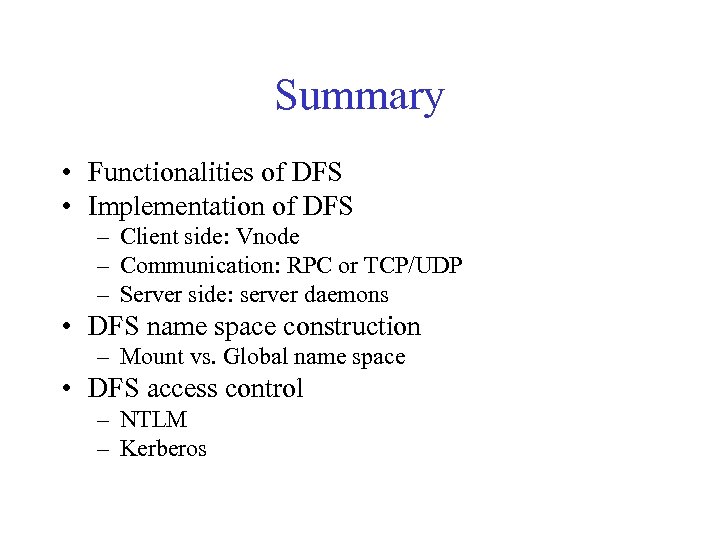 Summary

• Functionalities of DFS
• Implementation of DFS
– Client side: Vnode
– Communication: RPC or TCP/UDP
– Server side: server daemons
• DFS name space construction
– Mount vs. Global name space
• DFS access control
– NTLM
– Kerberos